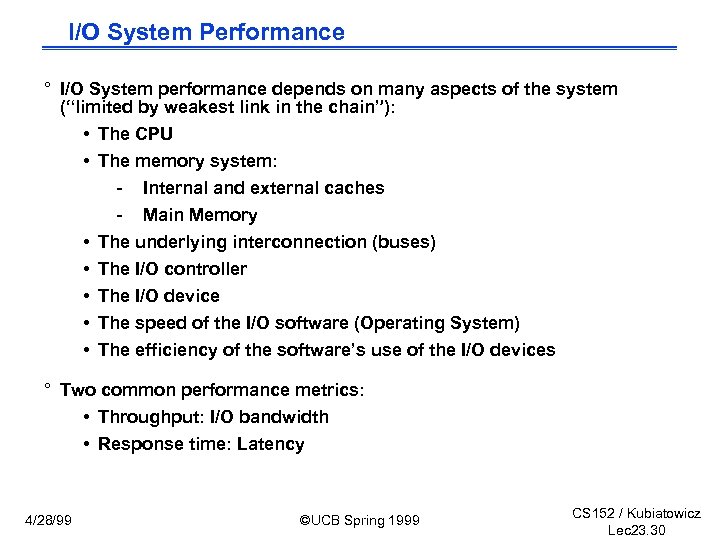 I/O System Performance

° I/O System performance depends on many aspects of the system ("limited by weakest link in the chain"):

• The CPU

• The memory system:

- Internal and external caches

- Main Memory

• The underlying interconnection (buses)

• The I/O controller

• The I/O device

• The speed of the I/O software (Operating System)

• The efficiency of the software's use of the I/O devices

° Two common performance metrics:

• Throughput: I/O bandwidth

• Response time: Latency

4/28/99

©UCB Spring 1999

CS152 / Kubiatowicz
Lec23.30